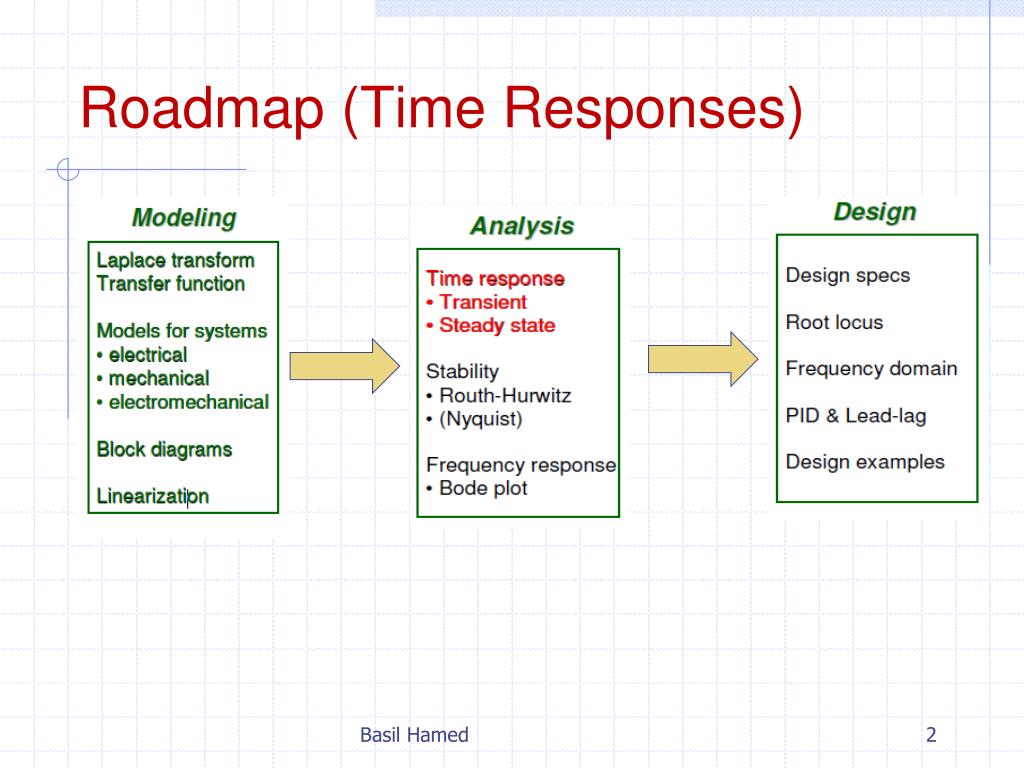 Roadmap (Time Responses)

Modeling

Laplace transform
Transfer function

Models for systems
• electrical
• mechanical
• electromechanical

Block diagrams

Linearization

Analysis

Time response
• Transient
• Steady state

Stability
• Routh-Hurwitz
• (Nyquist)

Frequency response
• Bode plot

Design

Design specs

Root locus

Frequency domain

PID & Lead-lag

Design examples

Basil Hamed

2